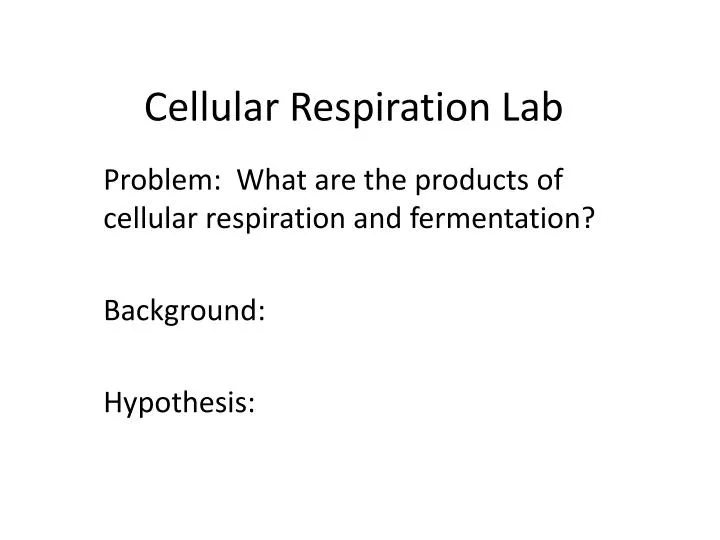 Cellular Respiration Lab

Problem: What are the products of cellular respiration and fermentation?

Background:

Hypothesis: